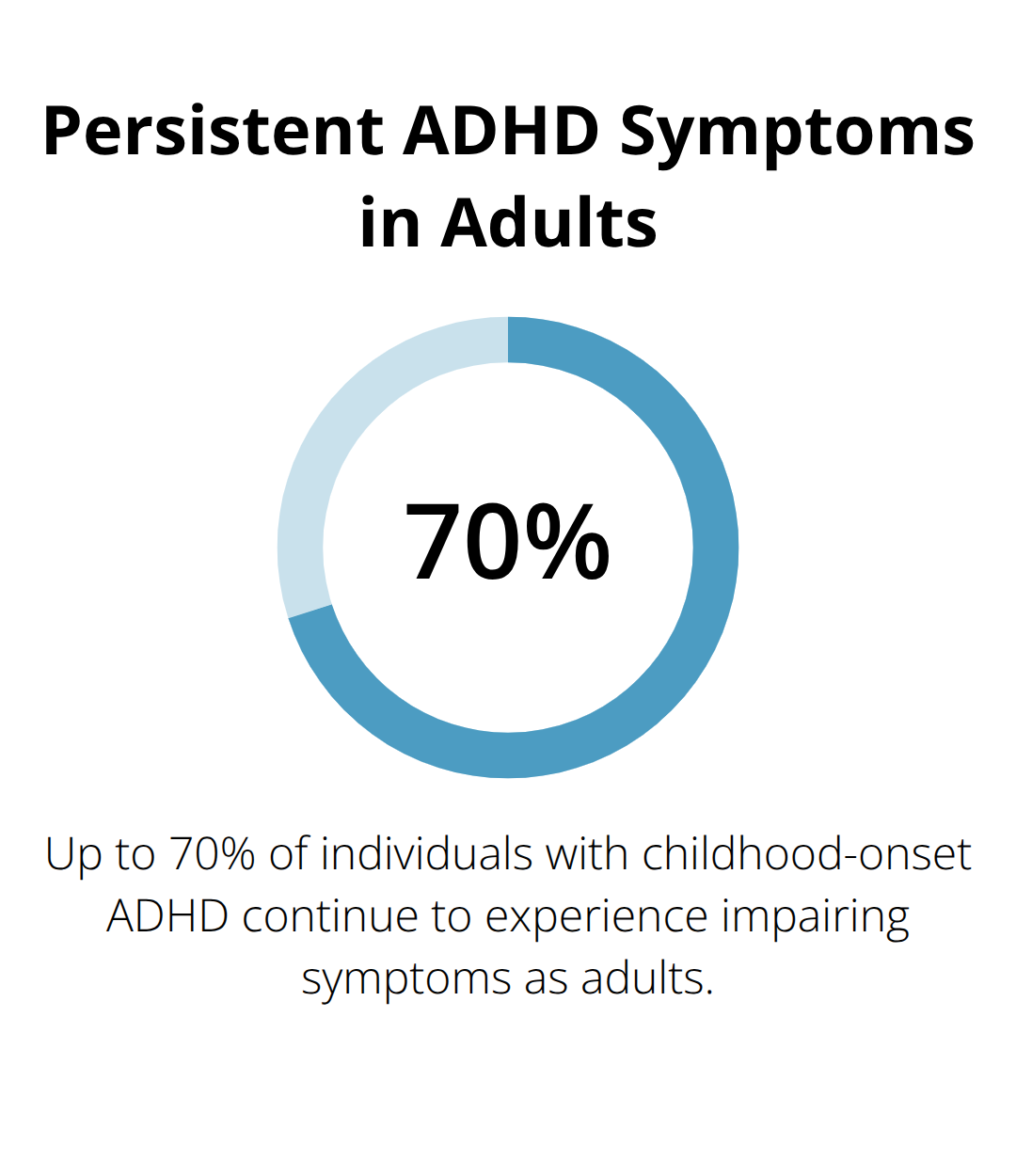 Persistent ADHD Symptoms in Adults

70%

Up to 70% of individuals with childhood-onset ADHD continue to experience impairing symptoms as adults.